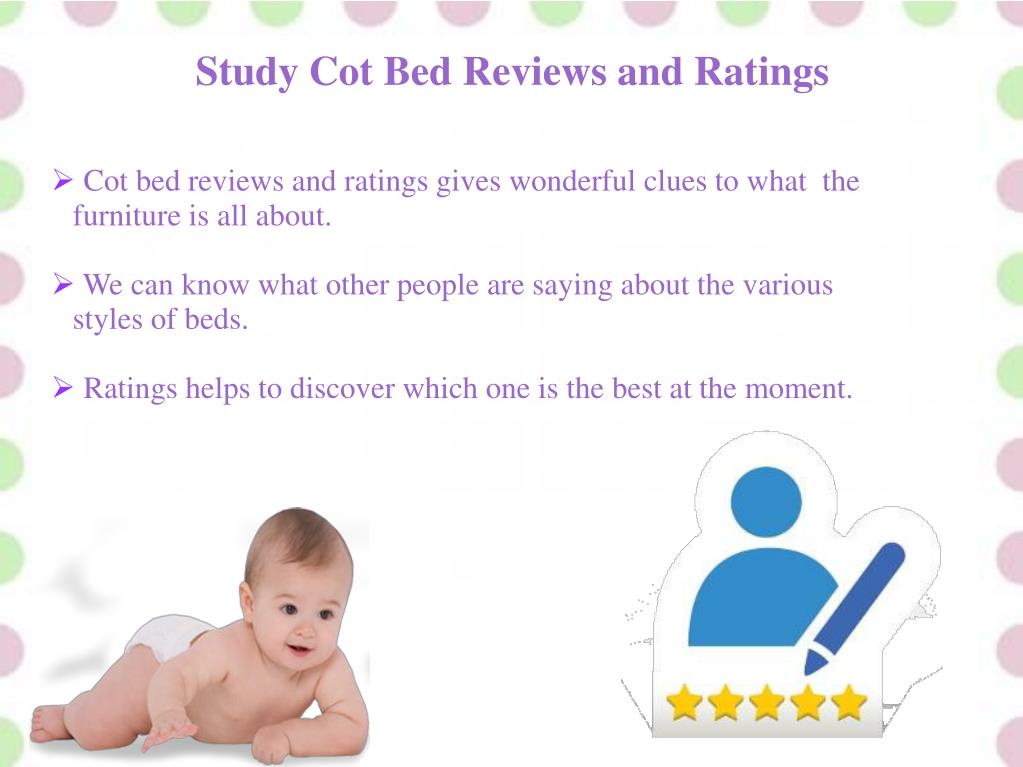 Study Cot Bed Reviews and Ratings

➢ Cot bed reviews and ratings gives wonderful clues to what the furniture is all about.

➢ We can know what other people are saying about the various styles of beds.

➢ Ratings helps to discover which one is the best at the moment.